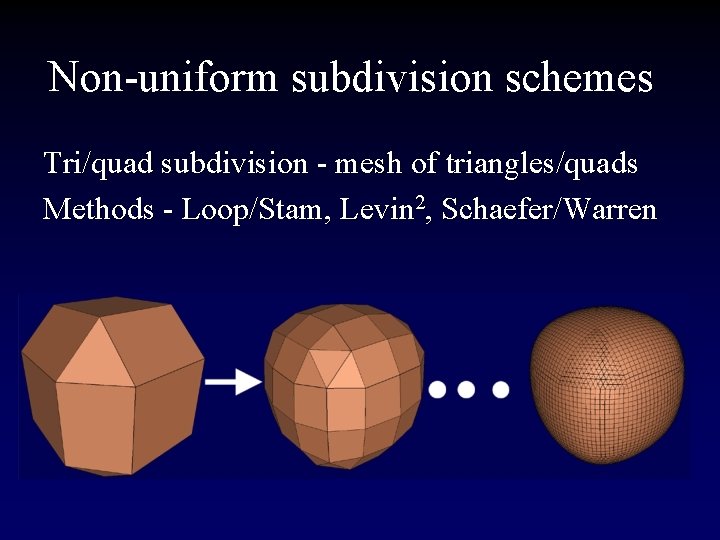 Non-uniform subdivision schemes

Tri/quad subdivision - mesh of triangles/quads

Methods - Loop/Stam, Levin$^2$, Schaefer/Warren